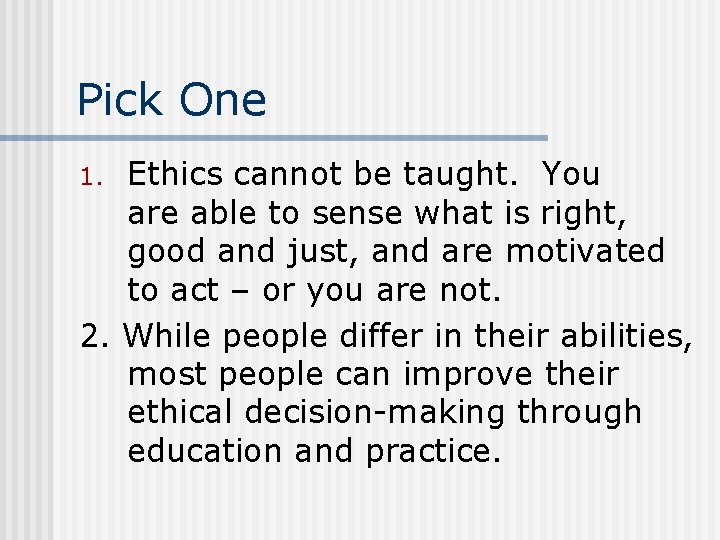 Pick One

1. Ethics cannot be taught. You are able to sense what is right, good and just, and are motivated to act – or you are not.

2. While people differ in their abilities, most people can improve their ethical decision-making through education and practice.